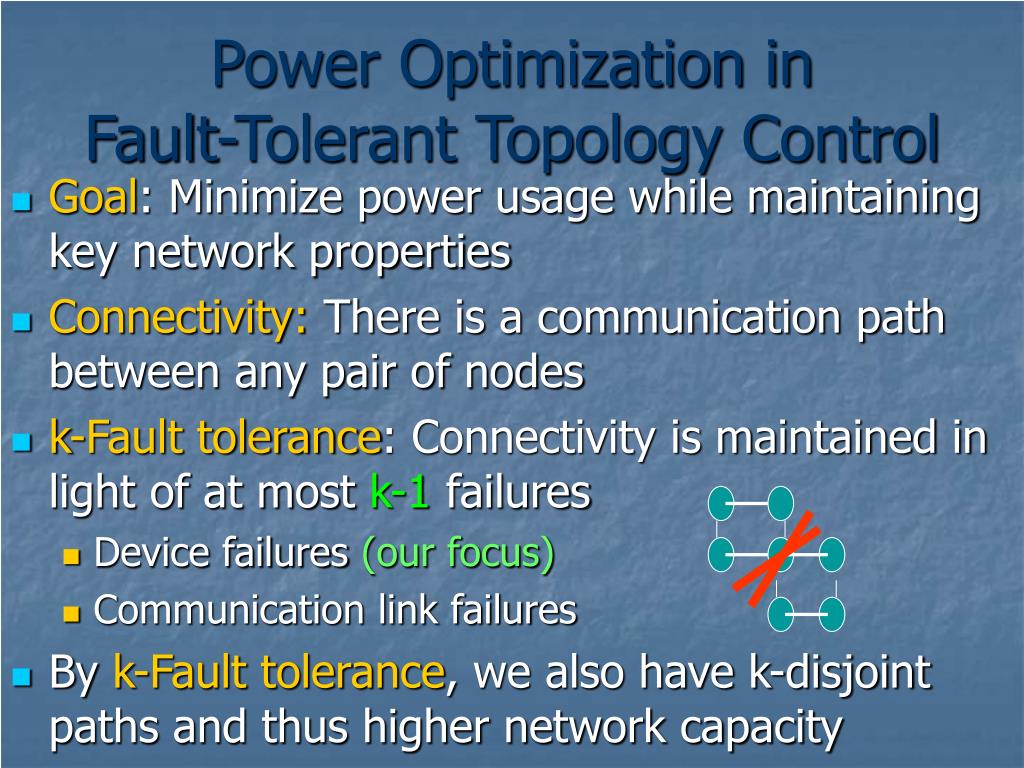 Power Optimization in Fault-Tolerant Topology Control

Goal: Minimize power usage while maintaining key network properties

Connectivity: There is a communication path between any pair of nodes

k-Fault tolerance: Connectivity is maintained in light of at most k-1 failures

Device failures (our focus)

Communication link failures

By k-Fault tolerance, we also have k-disjoint paths and thus higher network capacity